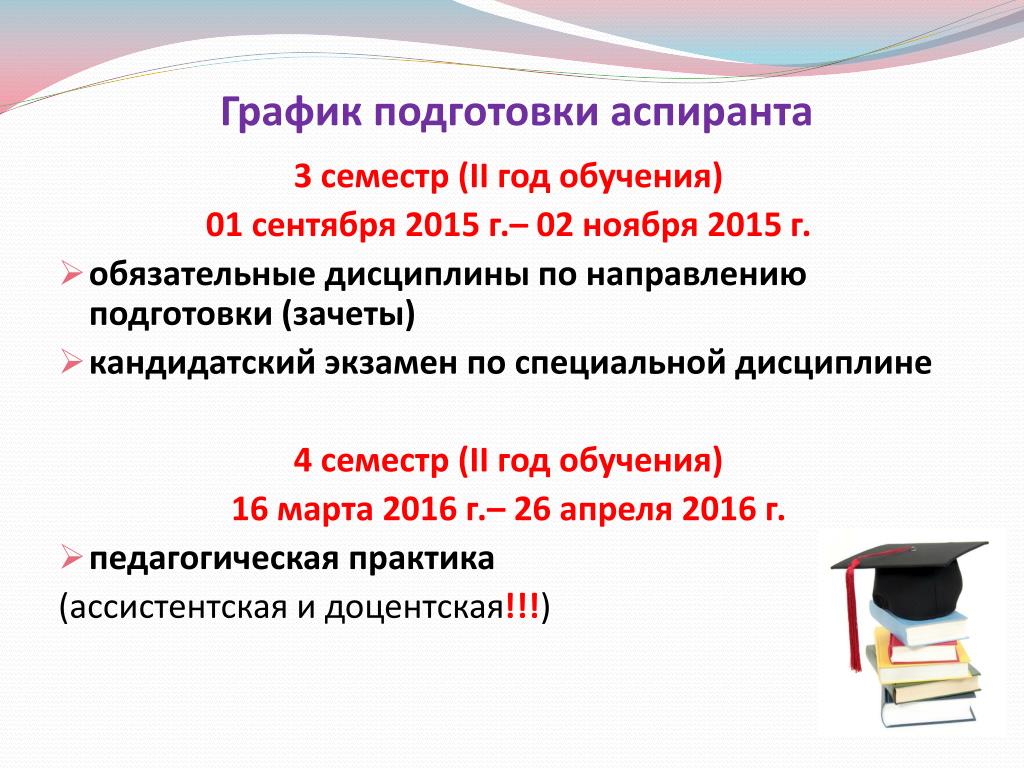 График подготовки аспиранта

3 семестр (II год обучения)
01 сентября 2015 г.– 02 ноября 2015 г.

➢ обязательные дисциплины по направлению подготовки (зачеты)
➢ кандидатский экзамен по специальной дисциплине

4 семестр (II год обучения)
16 марта 2016 г.– 26 апреля 2016 г.

➢ педагогическая практика
(ассистентская и доцентская!!!)